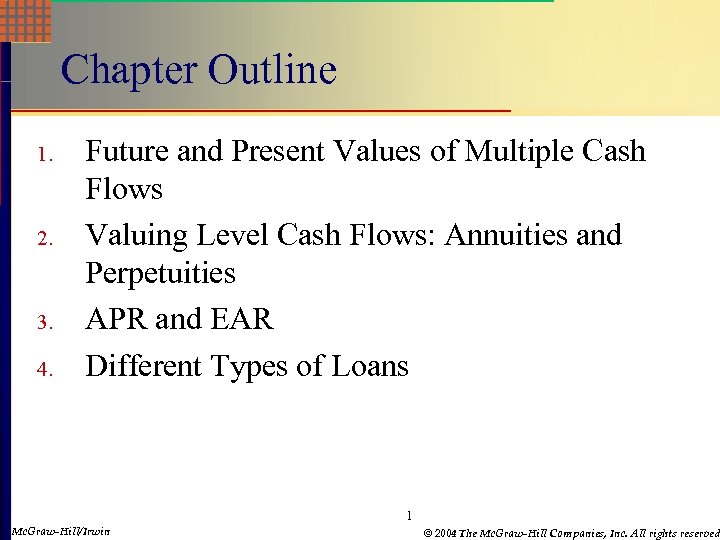 Chapter Outline

1. Future and Present Values of Multiple Cash Flows

2. Valuing Level Cash Flows: Annuities and Perpetuities

3. APR and EAR

4. Different Types of Loans

1

McGraw-Hill/Irwin

© 2004 The McGraw-Hill Companies, Inc. All rights reserved